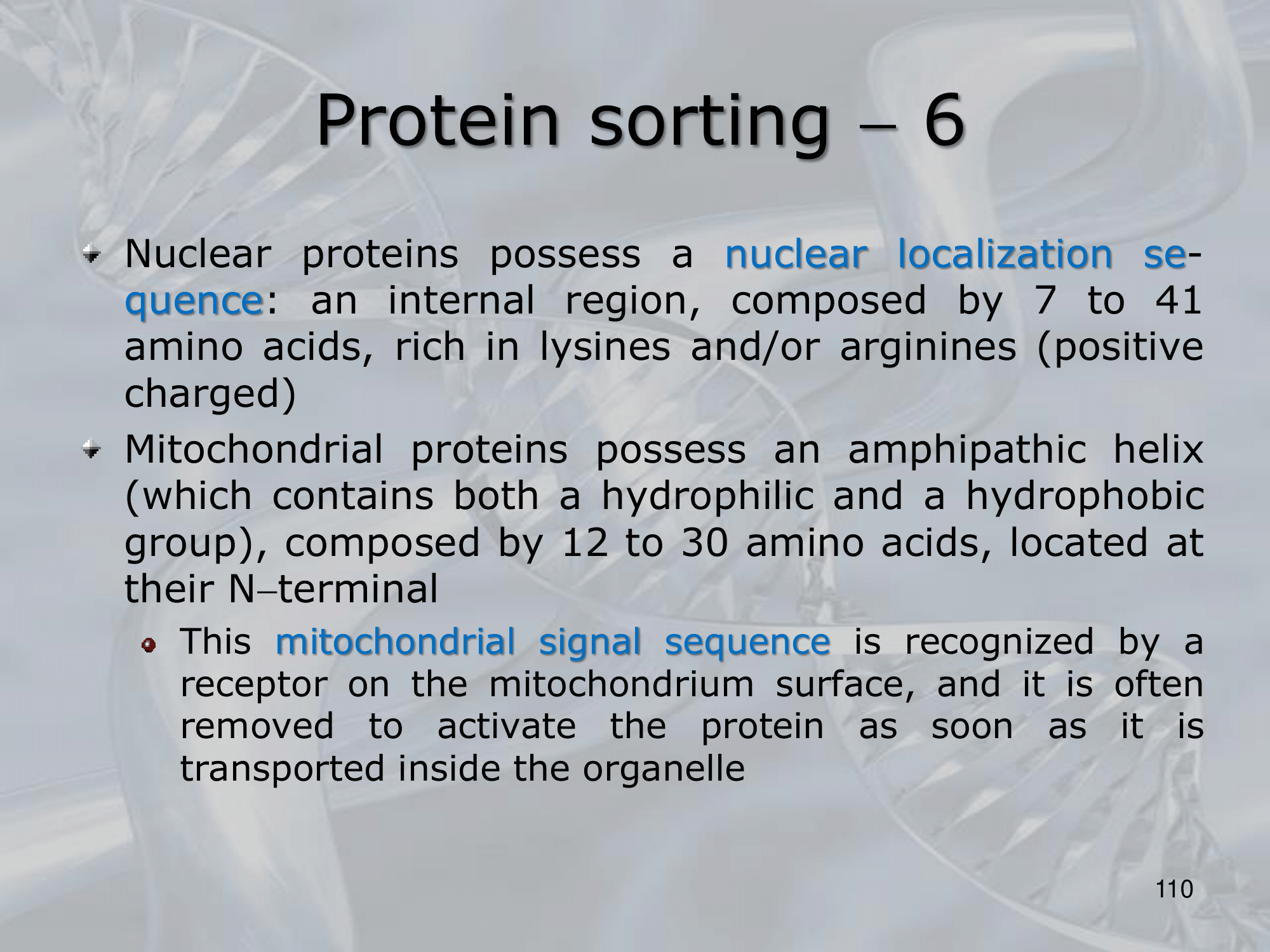 Protein sorting – 6

Nuclear proteins possess a nuclear localization sequence: an internal region, composed by 7 to 41 amino acids, rich in lysines and/or arginines (positive charged)

Mitochondrial proteins possess an amphipathic helix (which contains both a hydrophilic and a hydrophobic group), composed by 12 to 30 amino acids, located at their N–terminal

This mitochondrial signal sequence is recognized by a receptor on the mitochondrium surface, and it is often removed to activate the protein as soon as it is transported inside the organelle

110